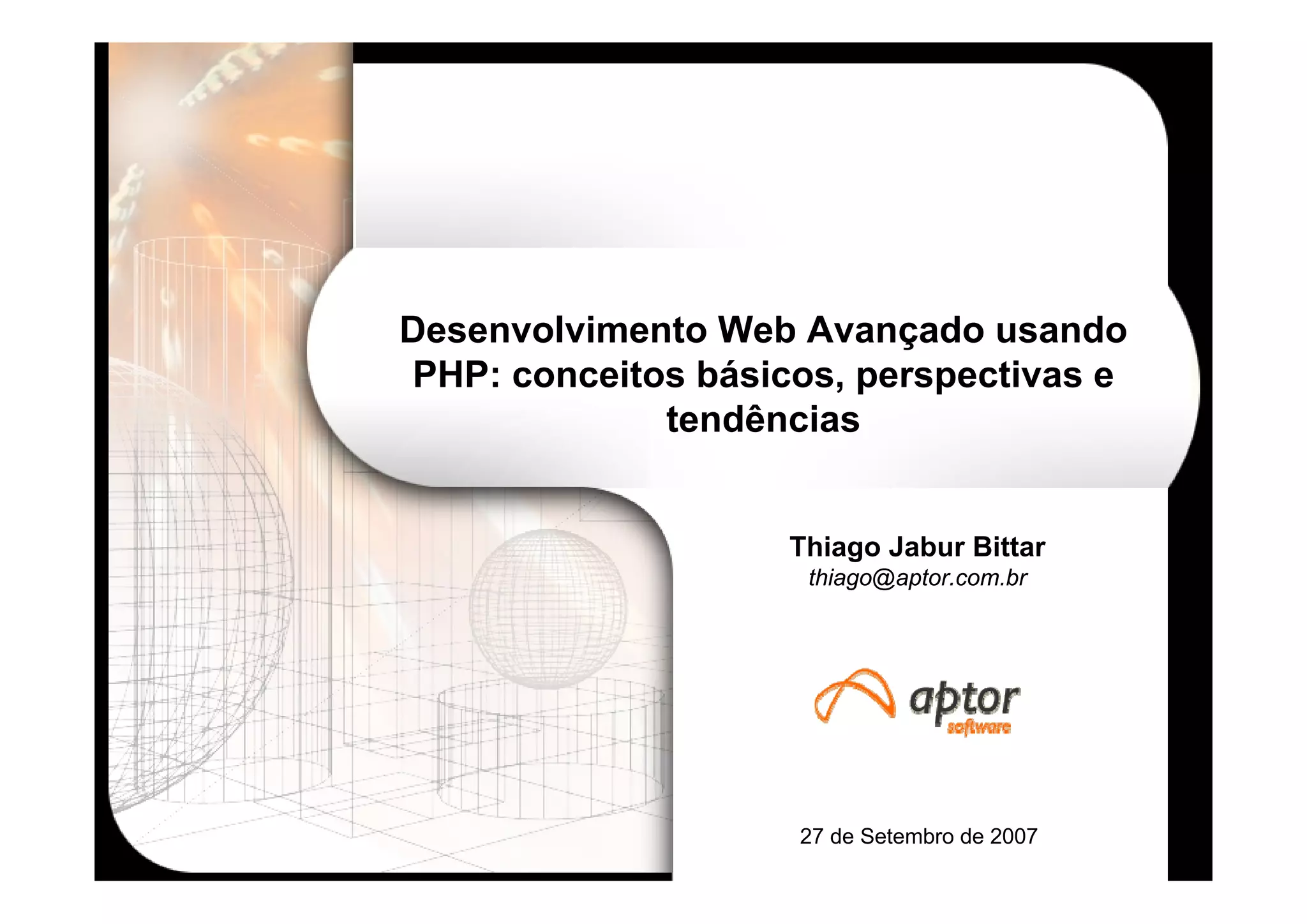 Desenvolvimento Web Avançado usando PHP: conceitos básicos, perspectivas e tendências

Thiago Jabur Bittar
thiago@aptor.com.br

aptor
software

27 de Setembro de 2007